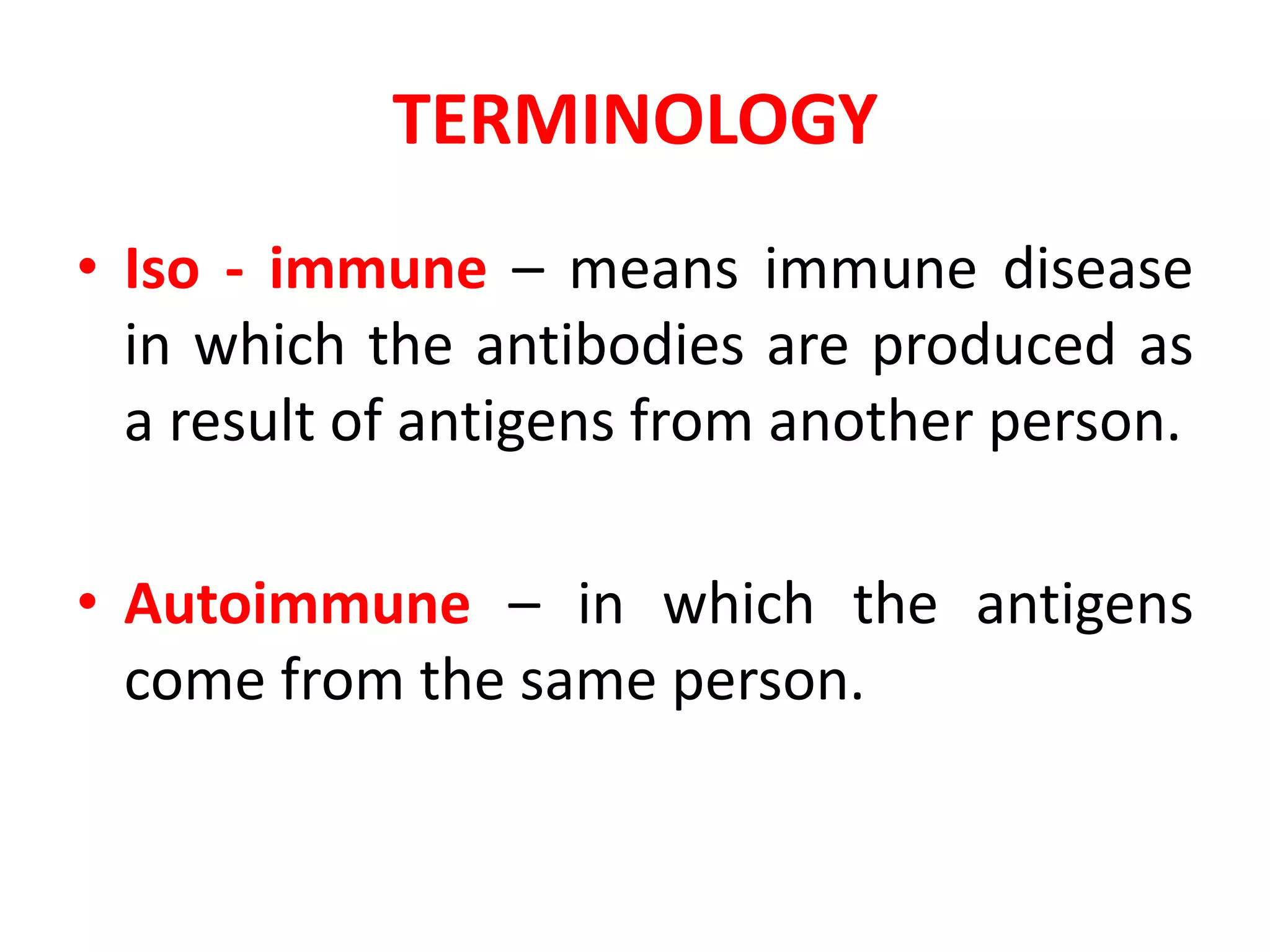 TERMINOLOGY

• Iso - immune – means immune disease in which the antibodies are produced as a result of antigens from another person.

• Autoimmune – in which the antigens come from the same person.